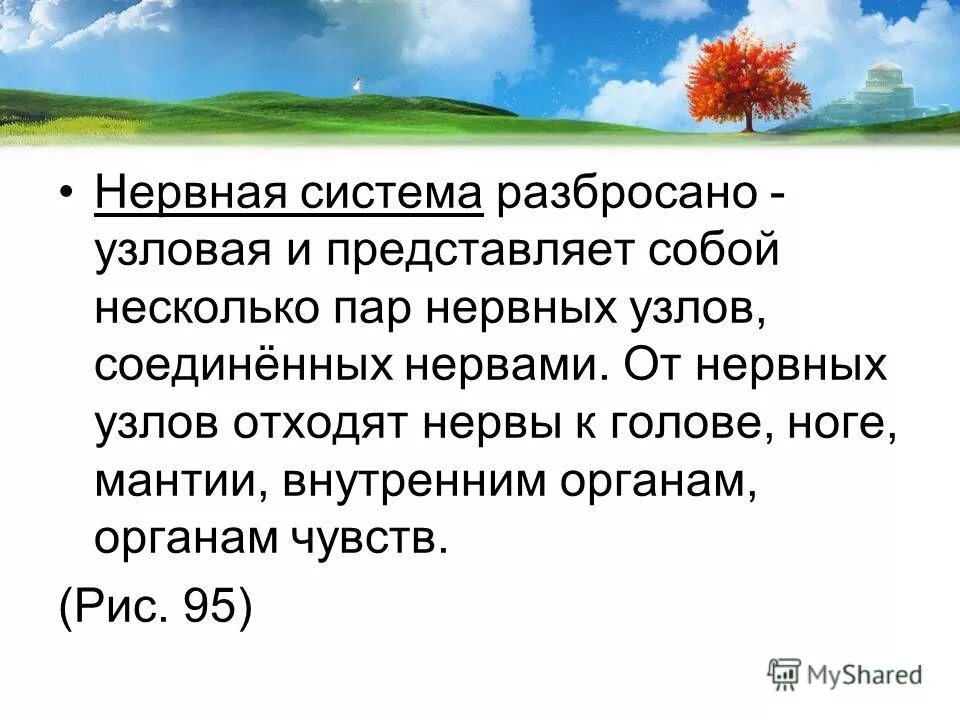 • Нервная система разбросано - узловая и представляет собой несколько пар нервных узлов, соединённых нервами. От нервных узлов отходят нервы к голове, ноге, мантии, внутренним органам, органам чувств.

(Рис. 95)

MyShared